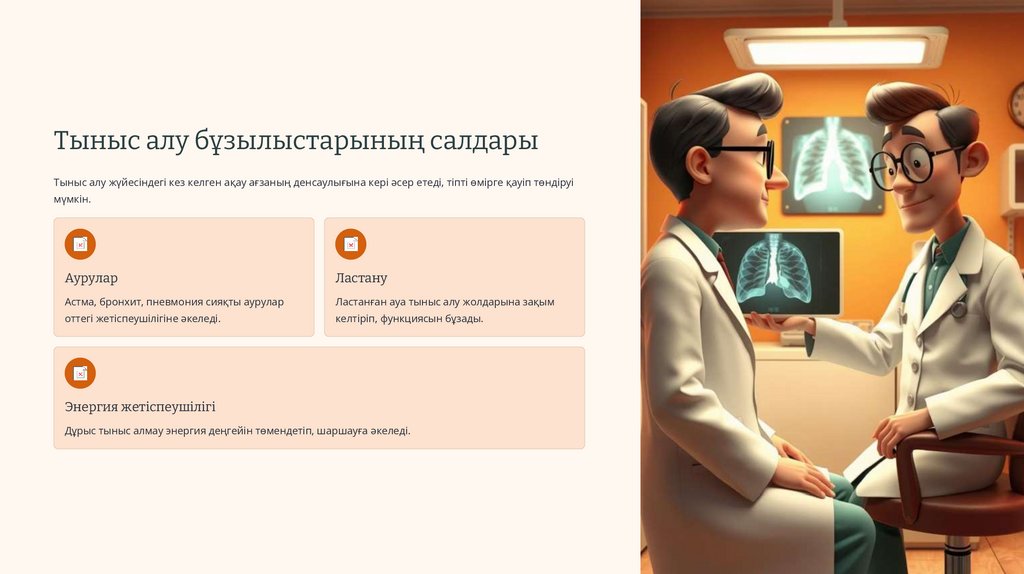 Тыныс алу бұзылыстарының салдары

Тыныс алу жүйесіндегі кез келген ақау ағзаның денсаулығына кері әсер етеді, тіпті өмірге қауіп төндіруі мүмкін.

Аурулар

Астма, бронхит, пневмония сияқты аурулар оттегі жетіспеушілігіне әкеледі.

Ластану

Ластанған ауа тыныс алу жолдарына зақым келтіріп, функциясын бұзады.

Энергия жетіспеушілігі

Дұрыс тыныс алмау энергия деңгейін төмендетіп, шаршауға әкеледі.